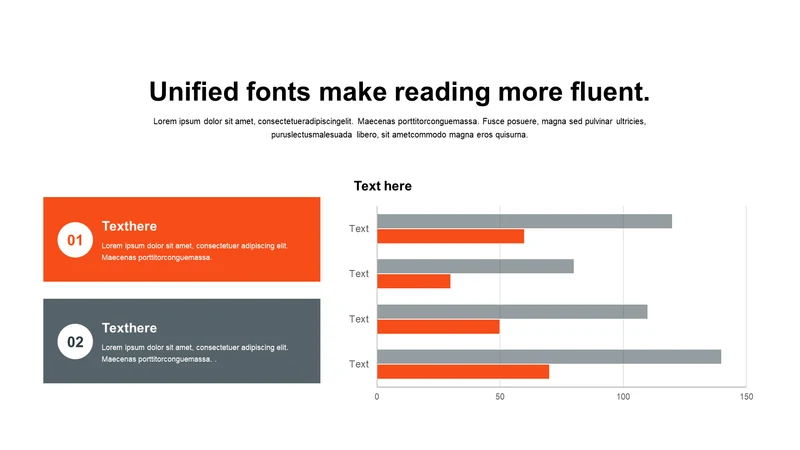 Unified fonts make reading more fluent.

Lorem ipsum dolor sit amet, consectetueradipiscingelit. Maecenas porttitorconguemassa. Fusce posuere, magna sed pulvinar ultricies, puruslectusmalesuada libero, sit ametcommodo magna eros quisurna.

01
Texthere
Lorem ipsum dolor sit amet, consectetuer adipiscing elit. Maecenas porttitorconguemassa.

02
Texthere
Lorem ipsum dolor sit amet, consectetuer adipiscing elit. Maecenas porttitorconguemassa. .

Text here

Text
Text
Text
Text

0
50
100
150